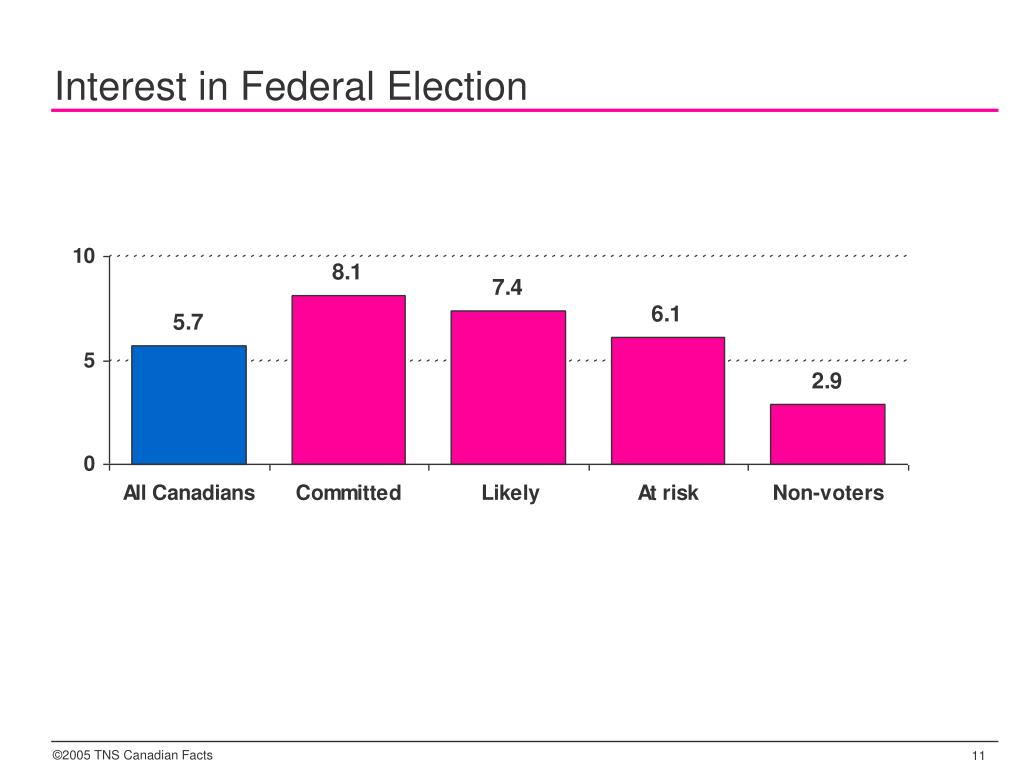 Interest in Federal Election

10
5
0

5.7
8.1
7.4
6.1
2.9

All Canadians
Committed
Likely
At risk
Non-voters

©2005 TNS Canadian Facts

11